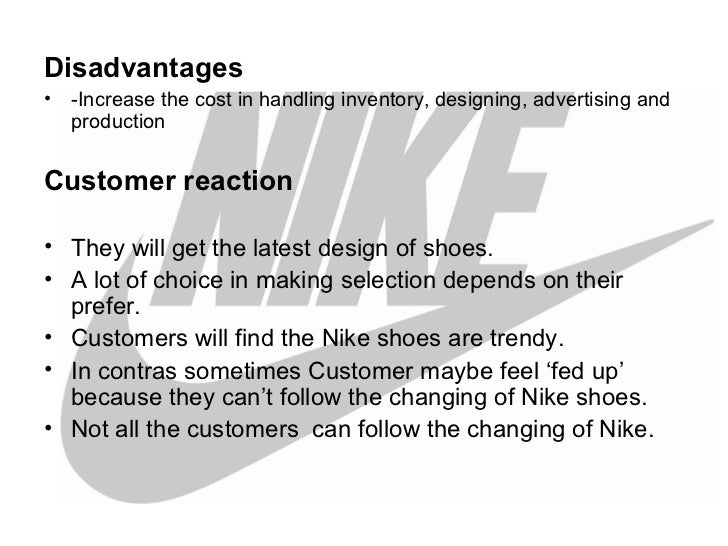 Disadvantages

• -Increase the cost in handling inventory, designing, advertising and production

Customer reaction

• They will get the latest design of shoes.
• A lot of choice in making selection depends on their prefer.
• Customers will find the Nike shoes are trendy.
• In contras sometimes Customer maybe feel ‘fed up’ because they can’t follow the changing of Nike shoes.
• Not all the customers can follow the changing of Nike.

NIKE